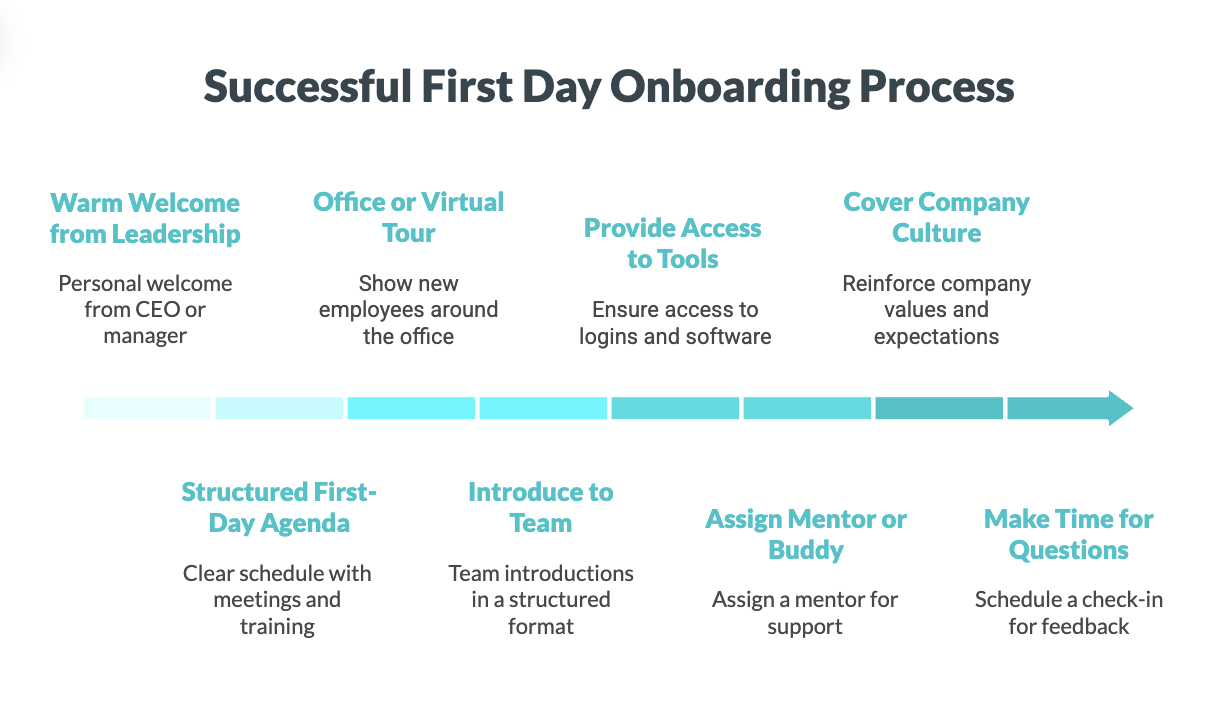 Successful First Day Onboarding Process

Warm Welcome from Leadership

Personal welcome from CEO or manager

Office or Virtual Tour

Show new employees around the office

Provide Access to Tools

Ensure access to logins and software

Cover Company Culture

Reinforce company values and expectations

Structured First-Day Agenda

Clear schedule with meetings and training

Introduce to Team

Team introductions in a structured format

Assign Mentor or Buddy

Assign a mentor for support

Make Time for Questions

Schedule a check-in for feedback